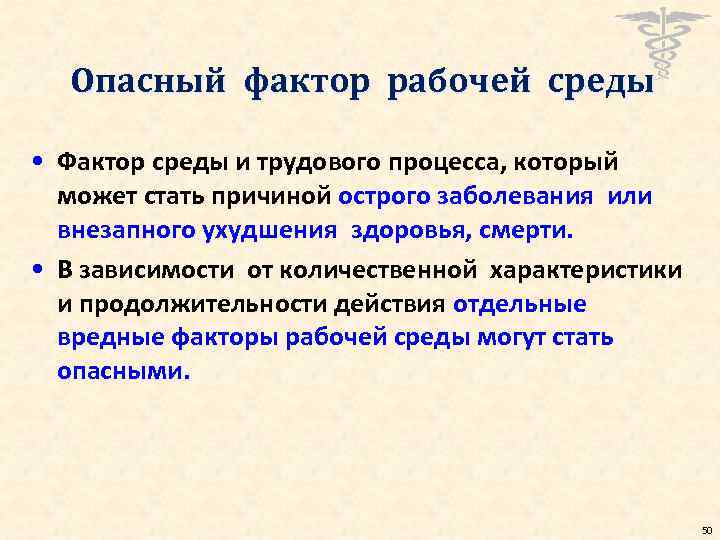 Опасный фактор рабочей среды

• Фактор среды и трудового процесса, который может стать причиной острого заболевания или внезапного ухудшения здоровья, смерти.

• В зависимости от количественной характеристики и продолжительности действия отдельные вредные факторы рабочей среды могут стать опасными.

50